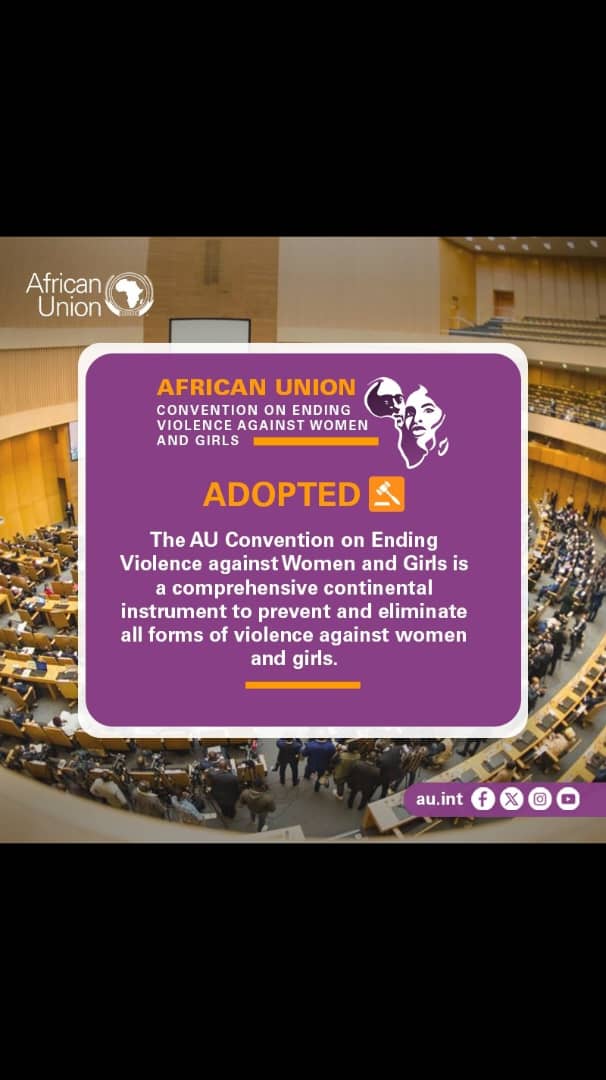 African Union

AFRICAN UNION
CONVENTION ON ENDING VIOLENCE AGAINST WOMEN AND GIRLS

ADOPTED

The AU Convention on Ending Violence against Women and Girls is a comprehensive continental instrument to prevent and eliminate all forms of violence against women and girls.

au.int